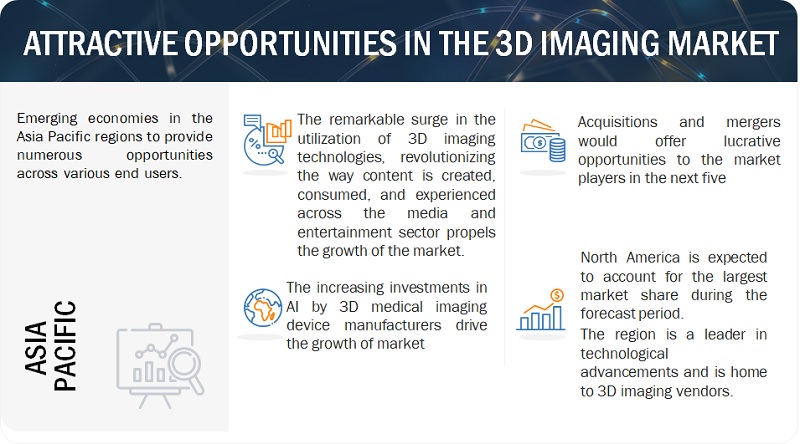 ATTRACTIVE OPPORTUNITIES IN THE 3D IMAGING MARKET

Emerging economies in the Asia Pacific regions to provide numerous opportunities across various end users.

ASIA PACIFIC

The remarkable surge in the utilization of 3D imaging technologies, revolutionizing the way content is created, consumed, and experienced across the media and entertainment sector propels the growth of the market.

The increasing investments in AI by 3D medical imaging device manufacturers drive the growth of market

Acquisitions and mergers would offer lucrative opportunities to the market players in the next five

North America is expected to account for the largest market share during the forecast period.
The region is a leader in technological advancements and is home to 3D imaging vendors.